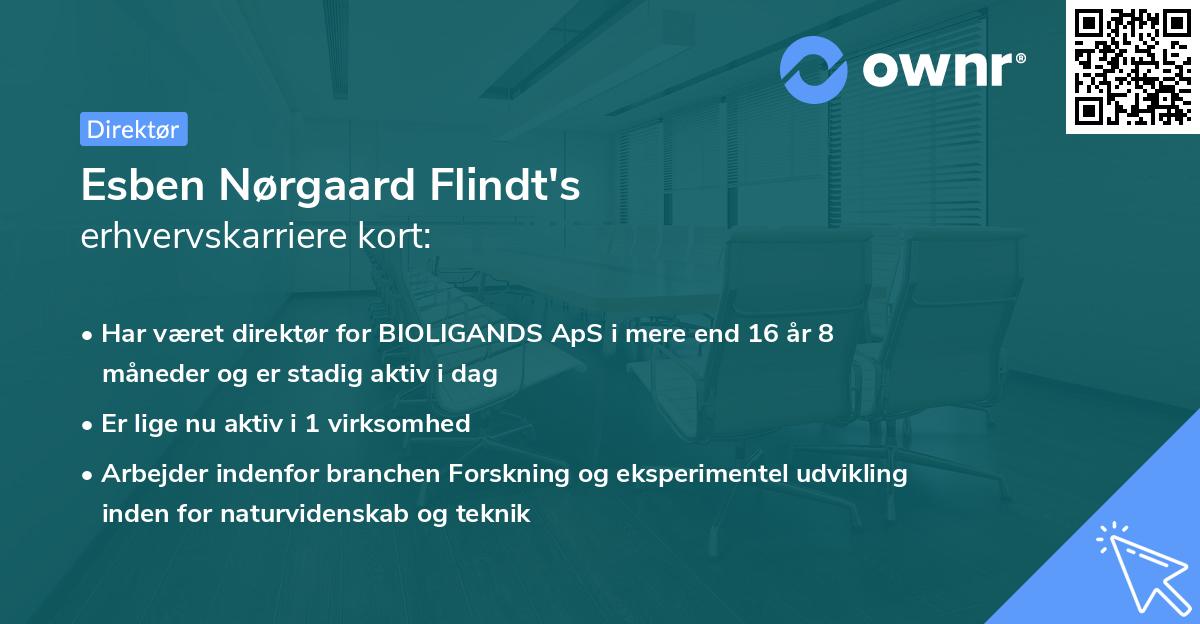 ownr®

Direktør

Esben Nørgaard Flindt's
erhvervskarriere kort:

• Har været direktør for BIOLIGANDS ApS i mere end 16 år 8 måneder og er stadig aktiv i dag
• Er lige nu aktiv i 1 virksomhed
• Arbejder indenfor branchen Forskning og eksperimentel udvikling inden for naturvidenskab og teknik